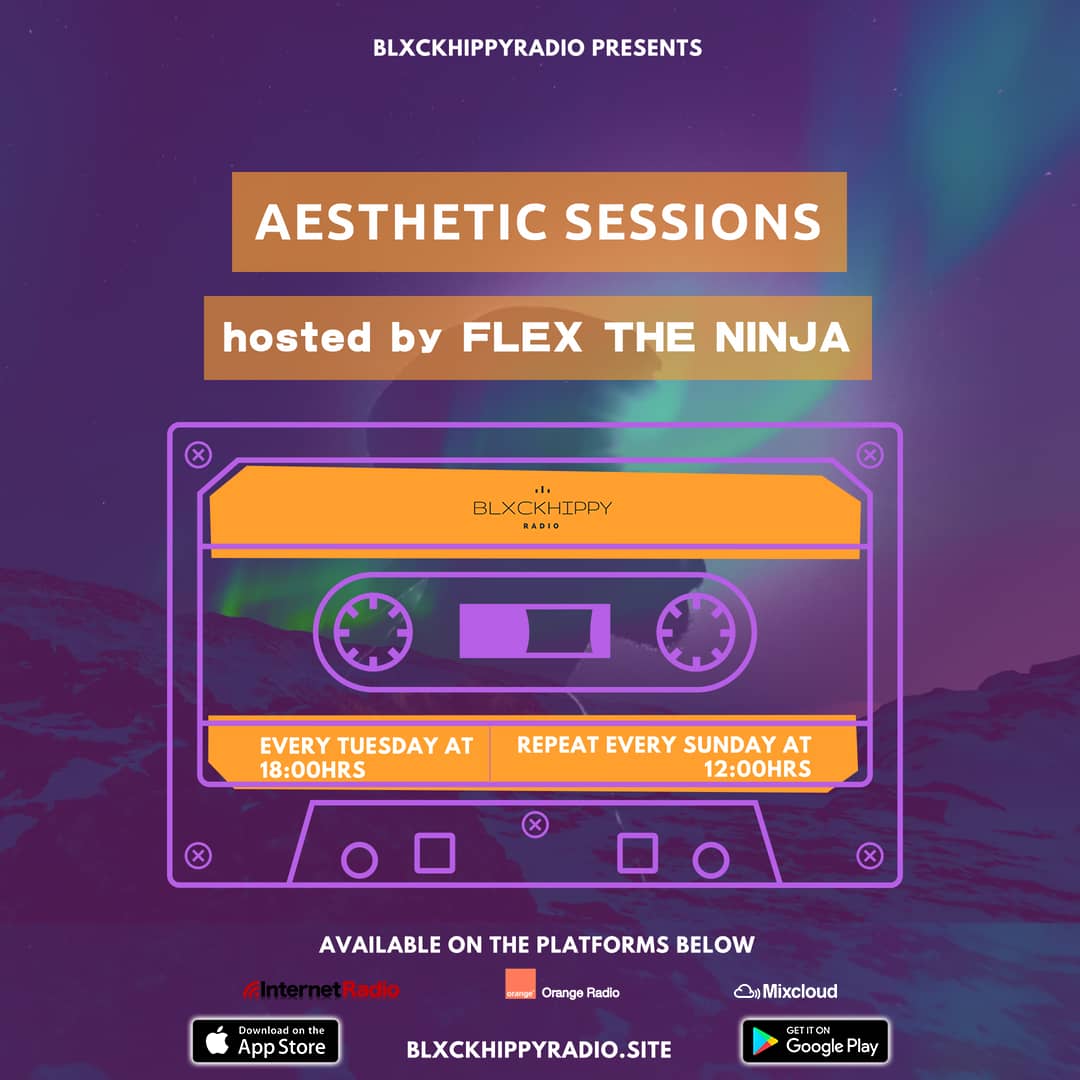 BLXCKHIPPYRADIO PRESENTS

AESTHETIC SESSIONS

hosted by FLEX THE NINJA

BLXCKHIPPY
RADIO

EVERY TUESDAY AT 18:00HRS

REPEAT EVERY SUNDAY AT 12:00HRS

AVAILABLE ON THE PLATFORMS BELOW

InternetRadio

orange Orange Radio

Mixcloud

Download on the App Store

BLXCKHIPPYRADIO.SITE

GET IT ON Google Play